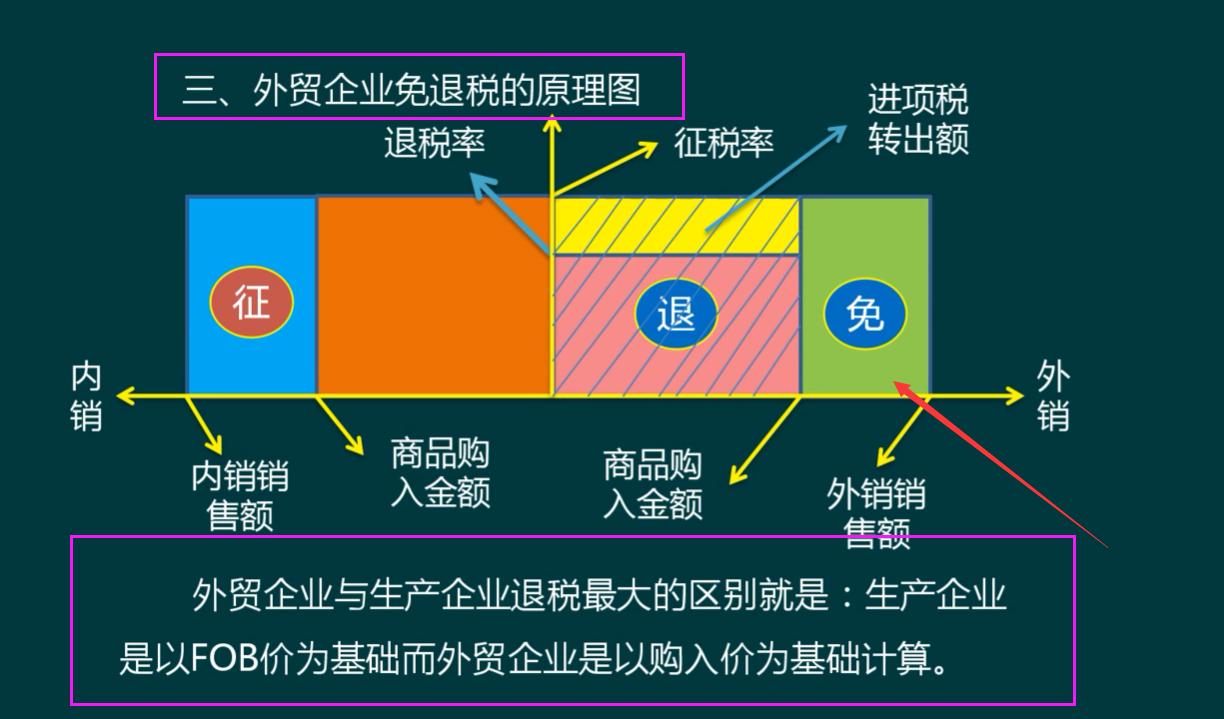 三、外贸企业免退税的原理图

退税率

征税率

进项税转出额

征

退

免

内销

外销

内销销售额

商品购入金额

商品购入金额

外销销售额

外贸企业与生产企业退税最大的区别就是：生产企业是以FOB价为基础而外贸企业是以购入价为基础计算。